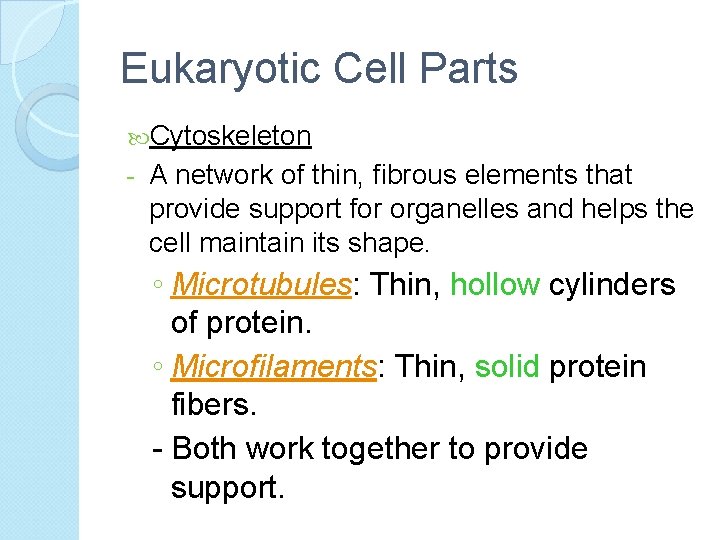 Eukaryotic Cell Parts

Cytoskeleton

- A network of thin, fibrous elements that provide support for organelles and helps the cell maintain its shape.

◦ Microtubules: Thin, hollow cylinders of protein.

◦ Microfilaments: Thin, solid protein fibers.

- Both work together to provide support.